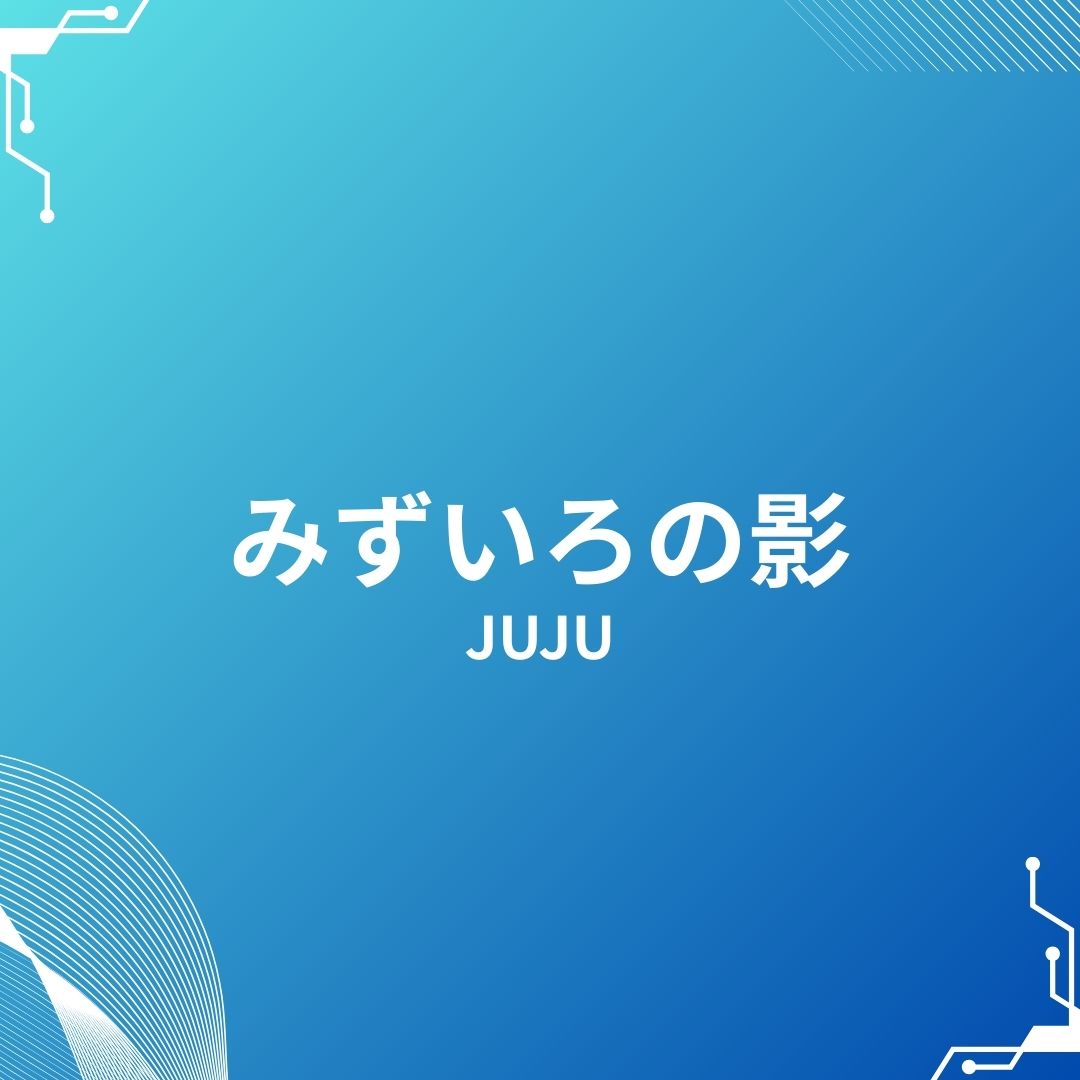 みずいろの影
JUJU